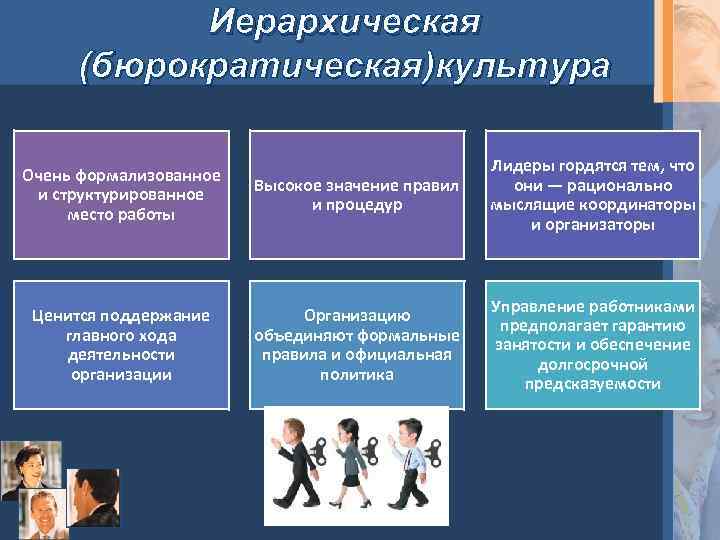 Иерархическая (бюрократическая)культура

Очень формализованное и структурированное место работы

Высокое значение правил и процедур

Лидеры гордятся тем, что они — рационально мыслящие координаторы и организаторы

Ценится поддержание главного хода деятельности организации

Организацию объединяют формальные правила и официальная политика

Управление работниками предполагает гарантию занятости и обеспечение долгосрочной предсказуемости